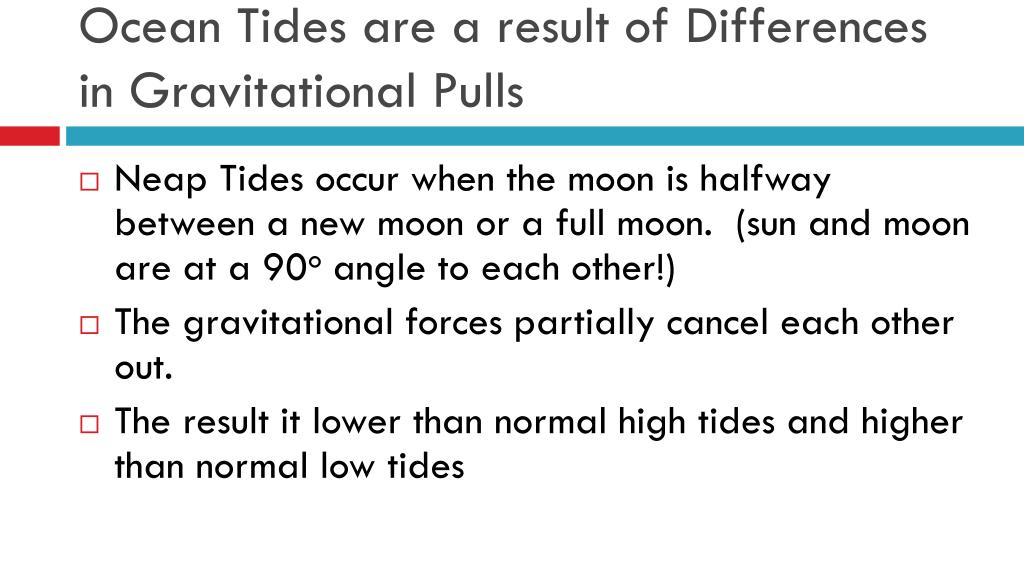 Ocean Tides are a result of Differences in Gravitational Pulls

□ Neap Tides occur when the moon is halfway between a new moon or a full moon. (sun and moon are at a 90° angle to each other!)

□ The gravitational forces partially cancel each other out.

□ The result it lower than normal high tides and higher than normal low tides